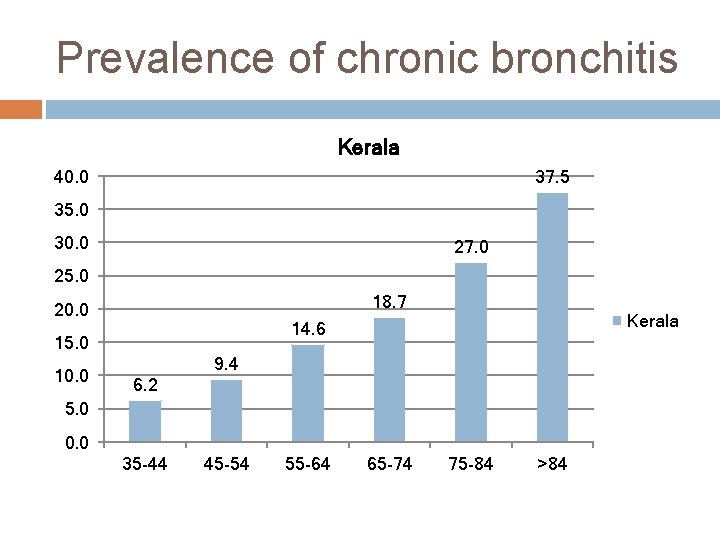 Prevalence of chronic bronchitis

Kerala

40.0
35.0
30.0
25.0
20.0
15.0
10.0
5.0
0.0

6.2
9.4
14.6
18.7
27.0
37.5

35-44
45-54
55-64
65-74
75-84
>84

Kerala